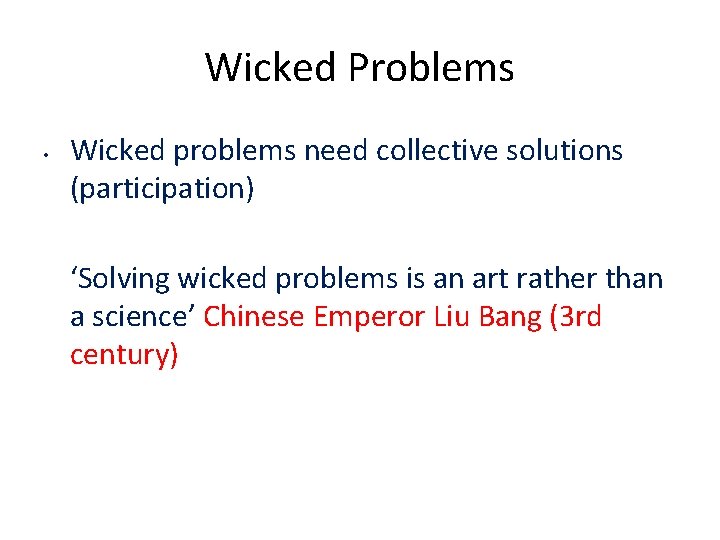 Wicked Problems

• Wicked problems need collective solutions (participation)

‘Solving wicked problems is an art rather than a science’ Chinese Emperor Liu Bang (3rd century)